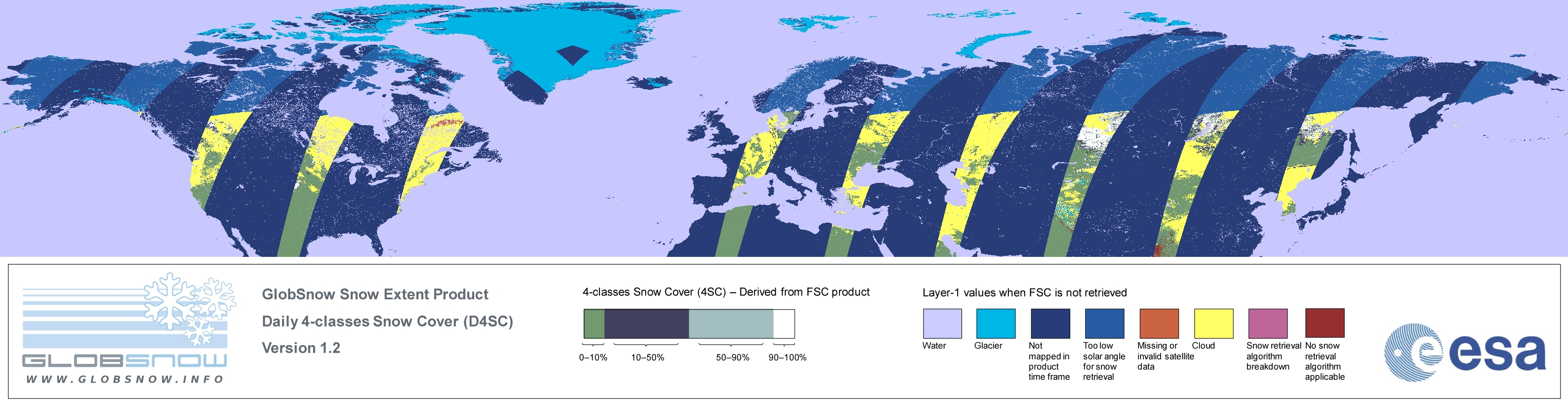 GLOBSNOW
WWW.GLOBSNOW.INFO

GlobSnow Snow Extent Product
Daily 4-classes Snow Cover (D4SC)
Version 1.2

4-classes Snow Cover (4SC) – Derived from FSC product

0–10%
10–50%
50–90%
90–100%

Layer-1 values when FSC is not retrieved

Water
Glacier
Not mapped in product time frame
Too low solar angle for snow retrieval
Missing or invalid satellite data
Cloud
Snow retrieval algorithm breakdown
No snow retrieval algorithm applicable

esa